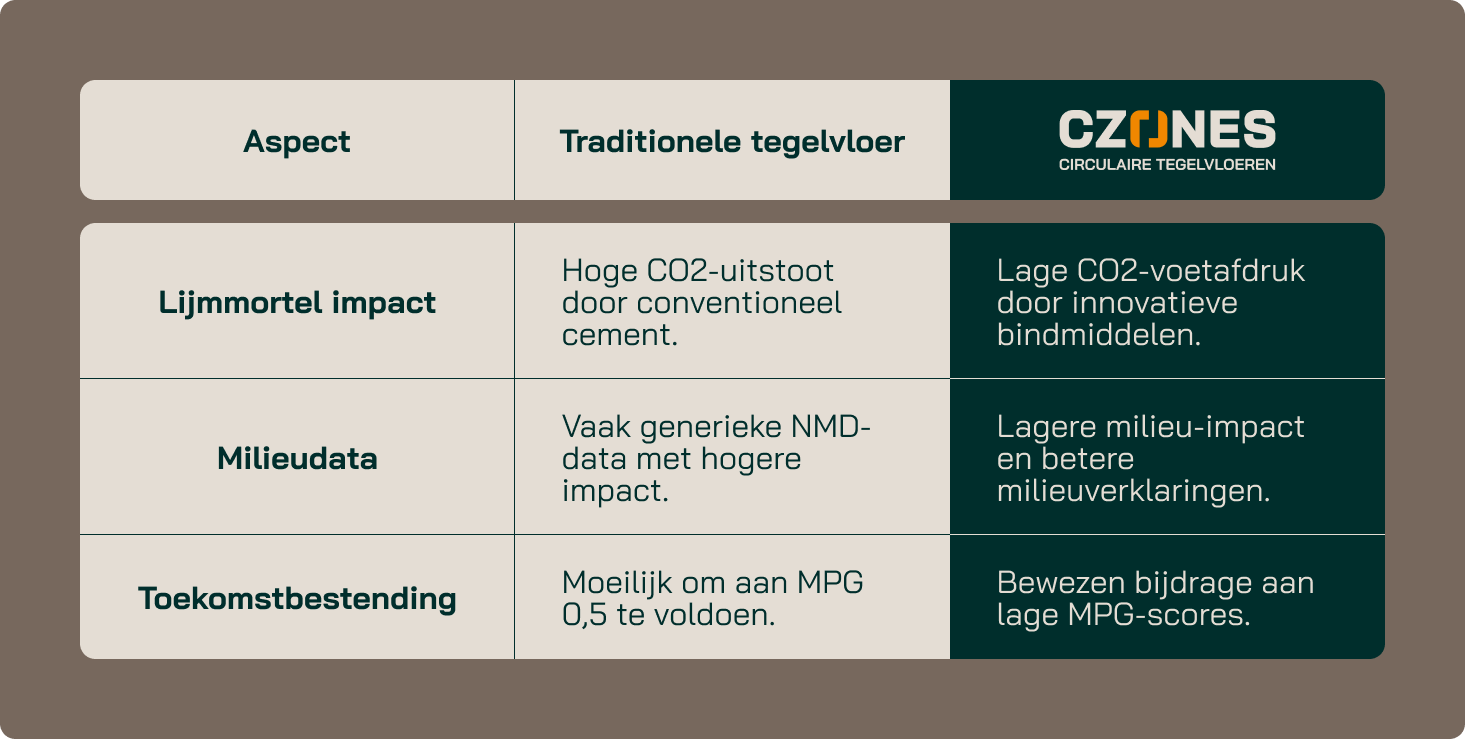 | Aspect | Traditionele tegelvloer | CZONES CIRCULAIRE TEGELVLOEREN |
|---|---|---|
| Lijmmortel impact | Hoge CO2-uitstoot door conventioneel cement. | Lage CO2-voetafdruk door innovatieve bindmiddelen. |
| Milieudata | Vaak generieke NMD-data met hogere impact. | Lagere milieu-impact en betere milieuverklaringen. |
| Toekomstbestending | Moeilijk om aan MPG 0,5 te voldoen. | Bewezen bijdrage aan lage MPG-scores. |